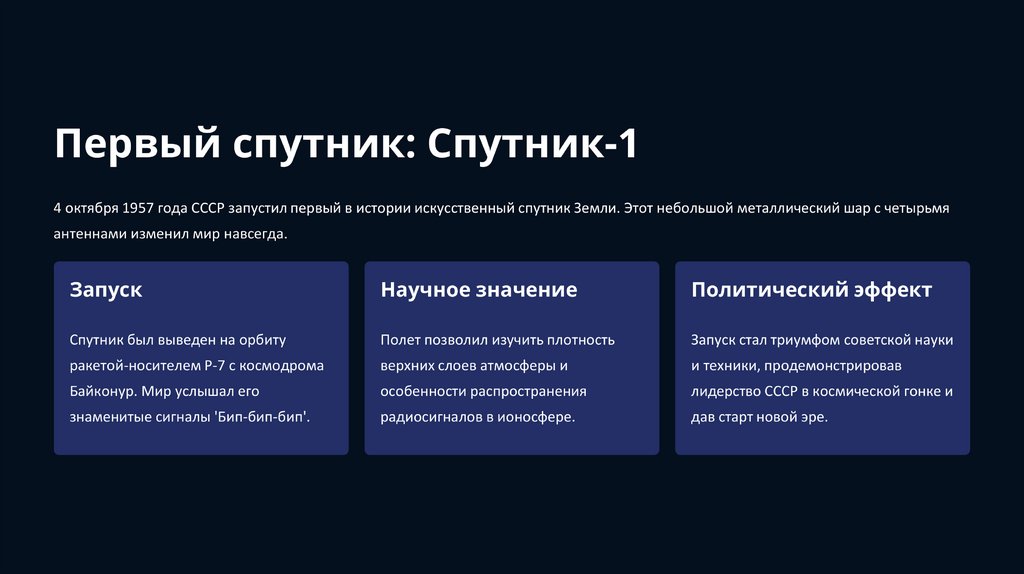 Первый спутник: Спутник-1

4 октября 1957 года СССР запустил первый в истории искусственный спутник Земли. Этот небольшой металлический шар с четырьмя антеннами изменил мир навсегда.

Запуск

Спутник был выведен на орбиту ракетой-носителем Р-7 с космодрома Байконур. Мир услышал его знаменитые сигналы 'Бип-бип-бип'.

Научное значение

Полет позволил изучить плотность верхних слоев атмосферы и особенности распространения радиосигналов в ионосфере.

Политический эффект

Запуск стал триумфом советской науки и техники, продемонстрировав лидерство СССР в космической гонке и дав старт новой эре.